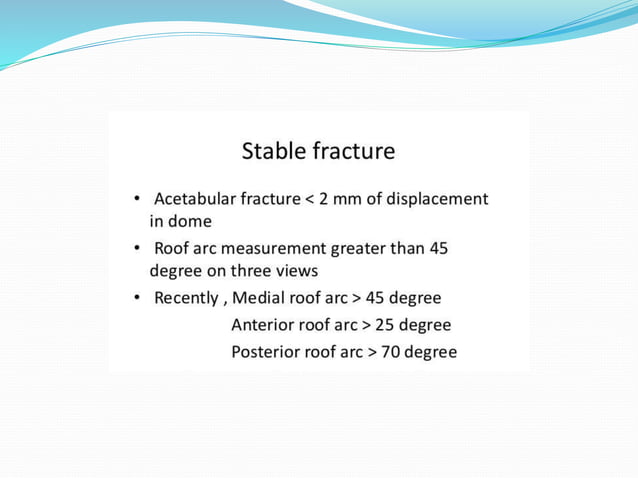 Stable fracture

• Acetabular fracture < 2 mm of displacement in dome
• Roof arc measurement greater than 45 degree on three views
• Recently , Medial roof arc > 45 degree
Anterior roof arc > 25 degree
Posterior roof arc > 70 degree